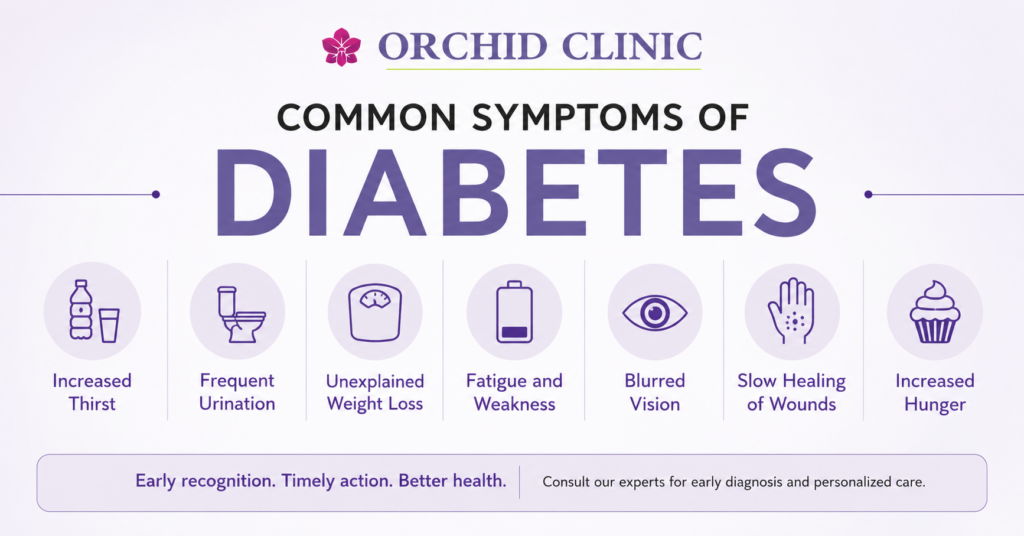 ORCHID CLINIC

COMMON SYMPTOMS OF

DIABETES

Increased Thirst

Frequent Urination

Unexplained Weight Loss

Fatigue and Weakness

Blurred Vision

Slow Healing of Wounds

Increased Hunger

Early recognition. Timely action. Better health.

Consult our experts for early diagnosis and personalized care.